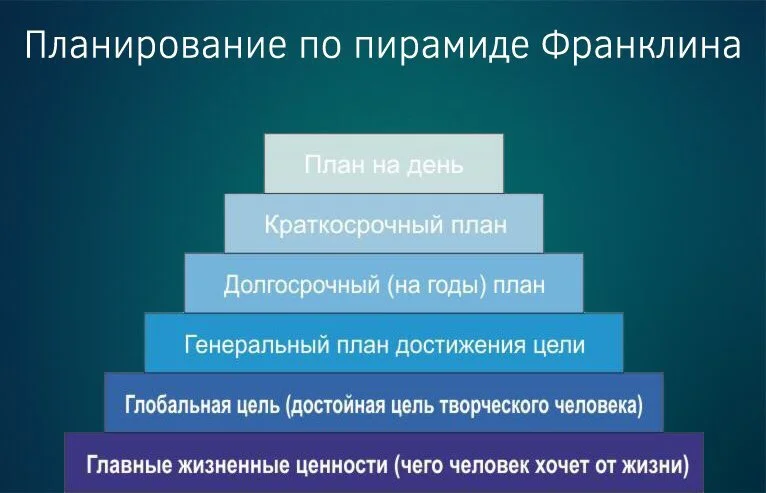 Планирование по пирамиде Франклина

План на день

Краткосрочный план

Долгосрочный (на годы) план

Генеральный план достижения цели

Глобальная цель (достойная цель творческого человека)

Главные жизненные ценности (чего человек хочет от жизни)